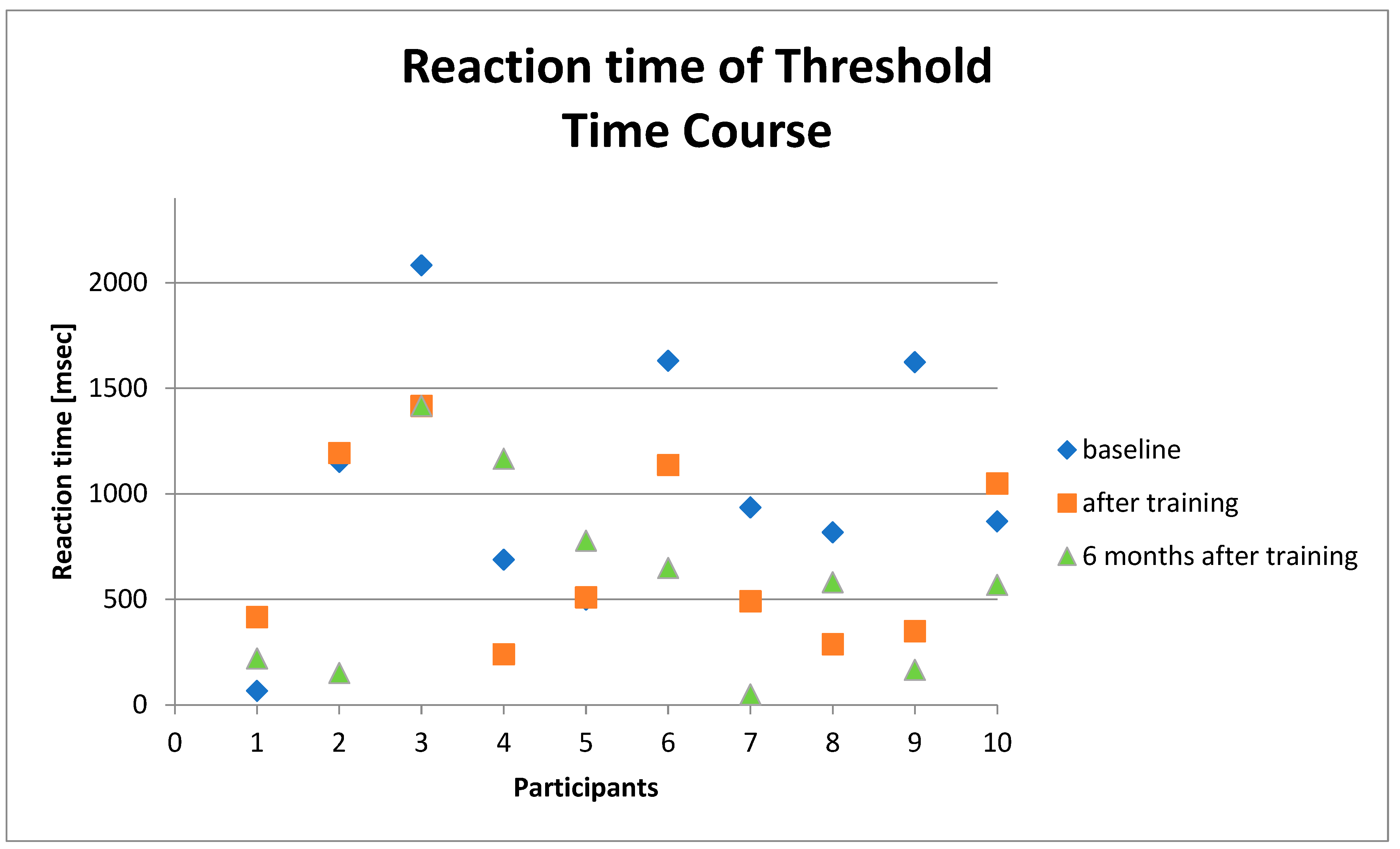 Reaction time of Threshold Time Course

Reaction time [msec]

2000
1500
1000
500
0

0 1 2 3 4 5 6 7 8 9 10

Participants

baseline
after training
6 months after training